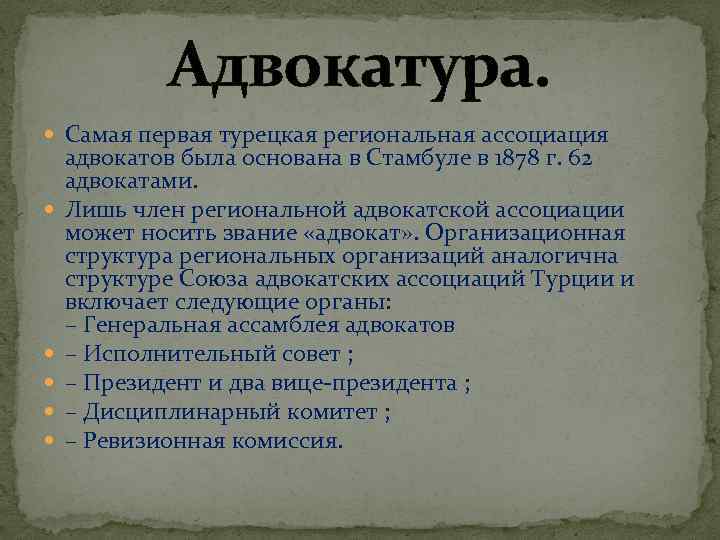 Адвокатура.

Самая первая турецкая региональная ассоциация адвокатов была основана в Стамбуле в 1878 г. 62 адвокатами.

Лишь член региональной адвокатской ассоциации может носить звание «адвокат». Организационная структура региональных организаций аналогична структуре Союза адвокатских ассоциаций Турции и включает следующие органы:
– Генеральная ассамблея адвокатов

– Исполнительный совет ;

– Президент и два вице-президента ;

– Дисциплинарный комитет ;

– Ревизионная комиссия.